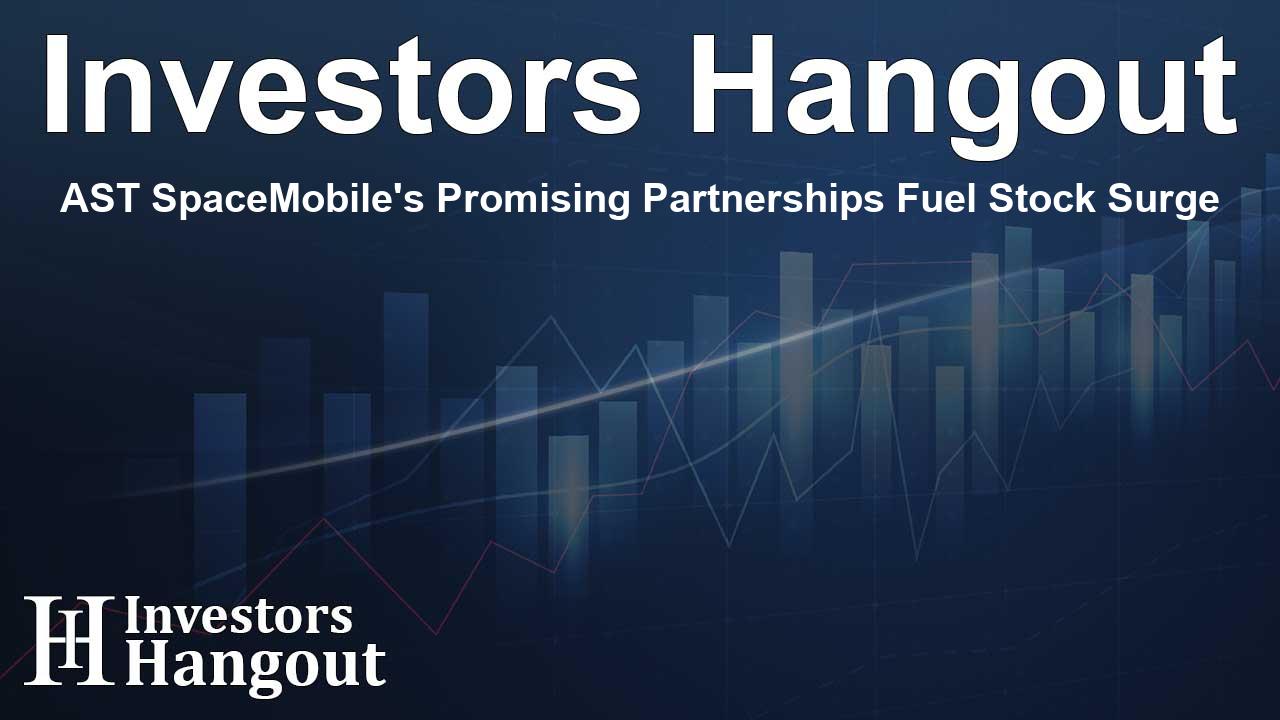 Investors Hangout

AST SpaceMobile's Promising Partnerships Fuel Stock Surge

IH Investors Hangout